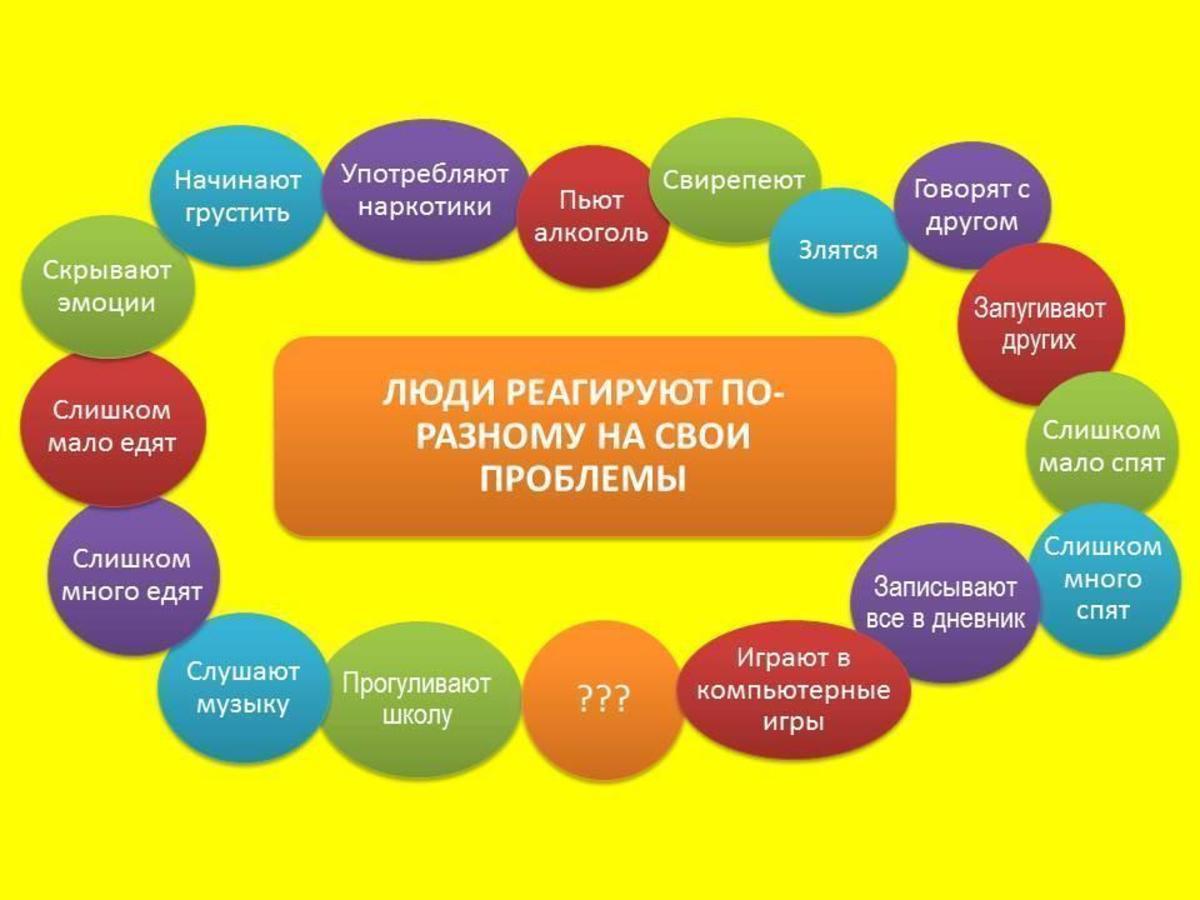 ЛЮДИ РЕАГИРУЮТ ПО-РАЗНОМУ НА СВОИ ПРОБЛЕМЫ

Начинают грустить

Употребляют наркотики

Пьют алкоголь

Свирепеют

Злятся

Говорят с другом

Запугивают других

Слишком мало спят

Слишком много спят

Записывают все в дневник

Играют в компьютерные игры

???

Прогуливают школу

Слушают музыку

Слишком много едят

Слишком мало едят

Скрывают эмоции